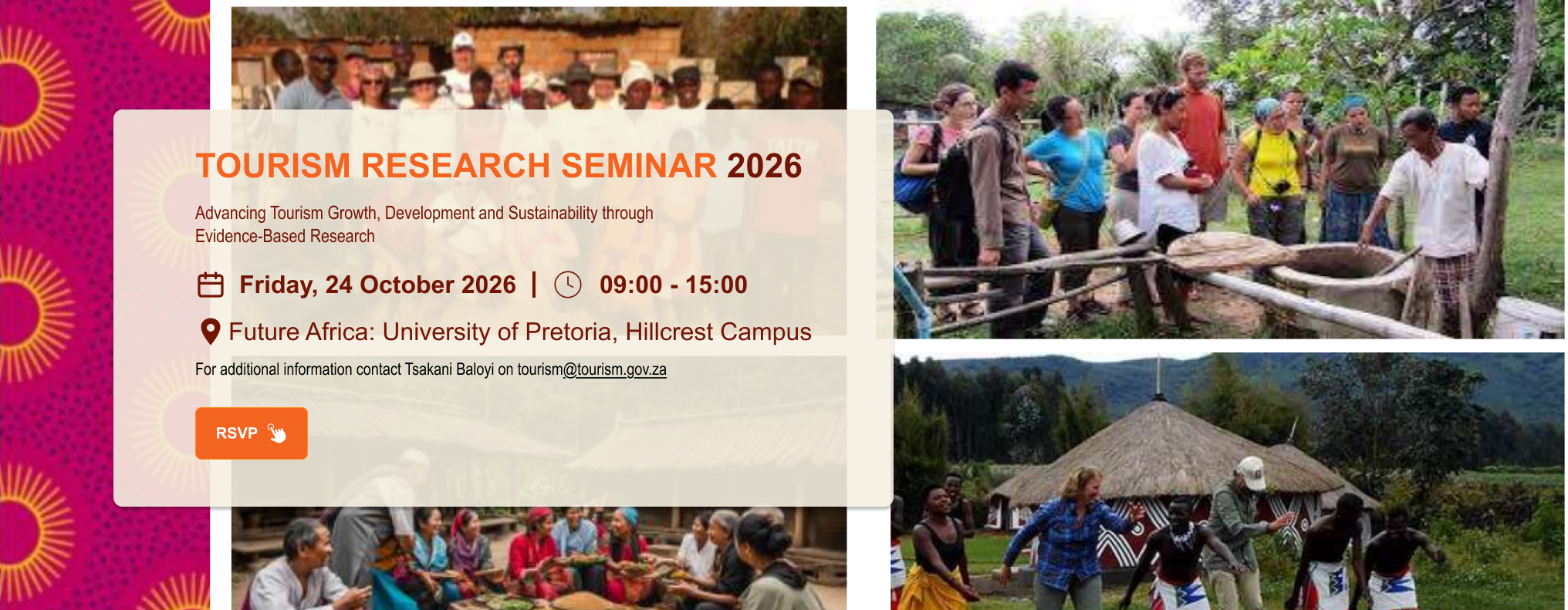 TOURISM RESEARCH SEMINAR 2026

Advancing Tourism Growth, Development and Sustainability through Evidence-Based Research

Friday, 24 October 2026 | 09:00 - 15:00

Future Africa: University of Pretoria, Hillcrest Campus

For additional information contact Tsakani Baloyi on tourism@tourism.gov.za

RSVP